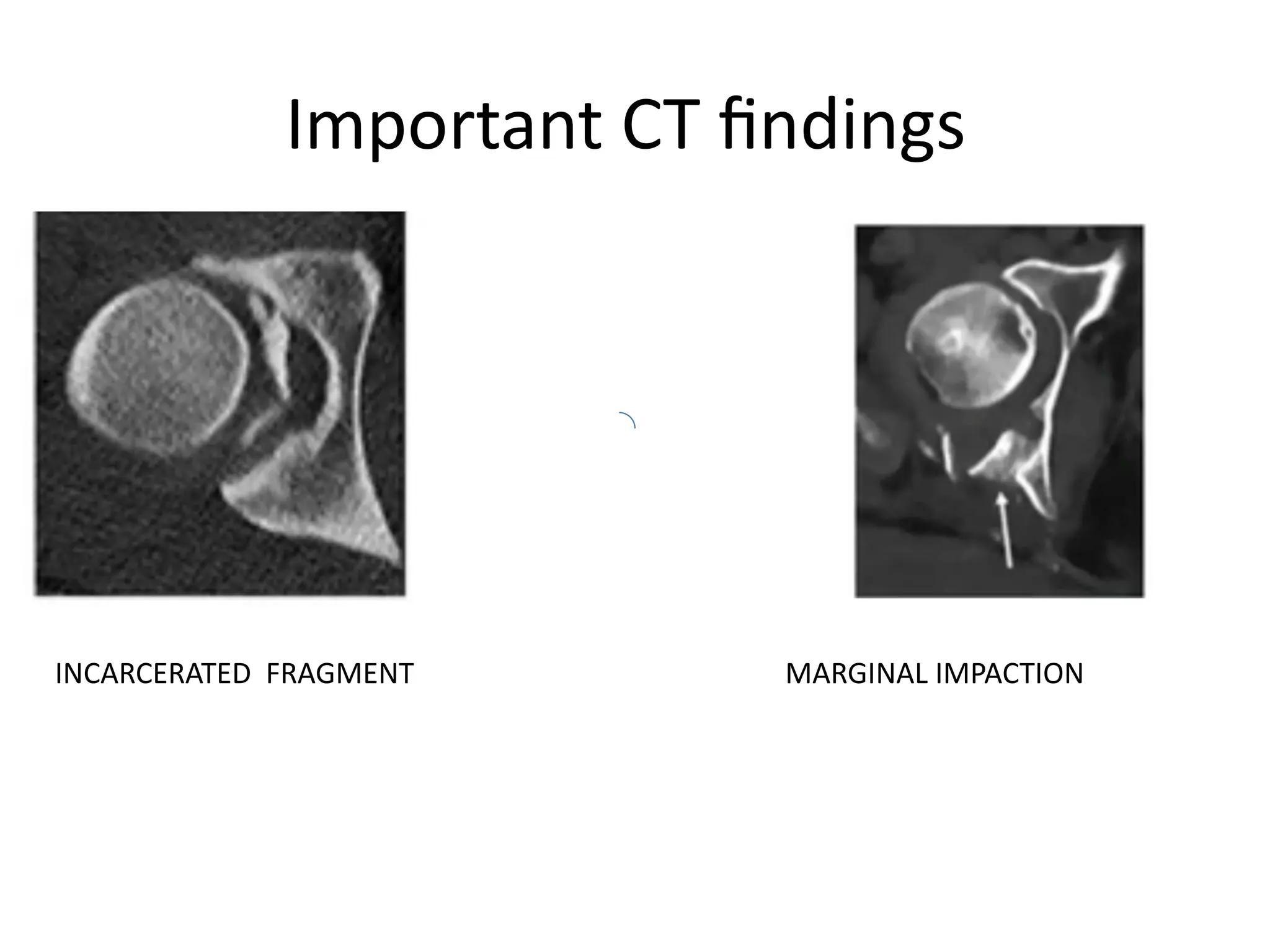 Important CT findings

INCARCERATED FRAGMENT

MARGINAL IMPACTION